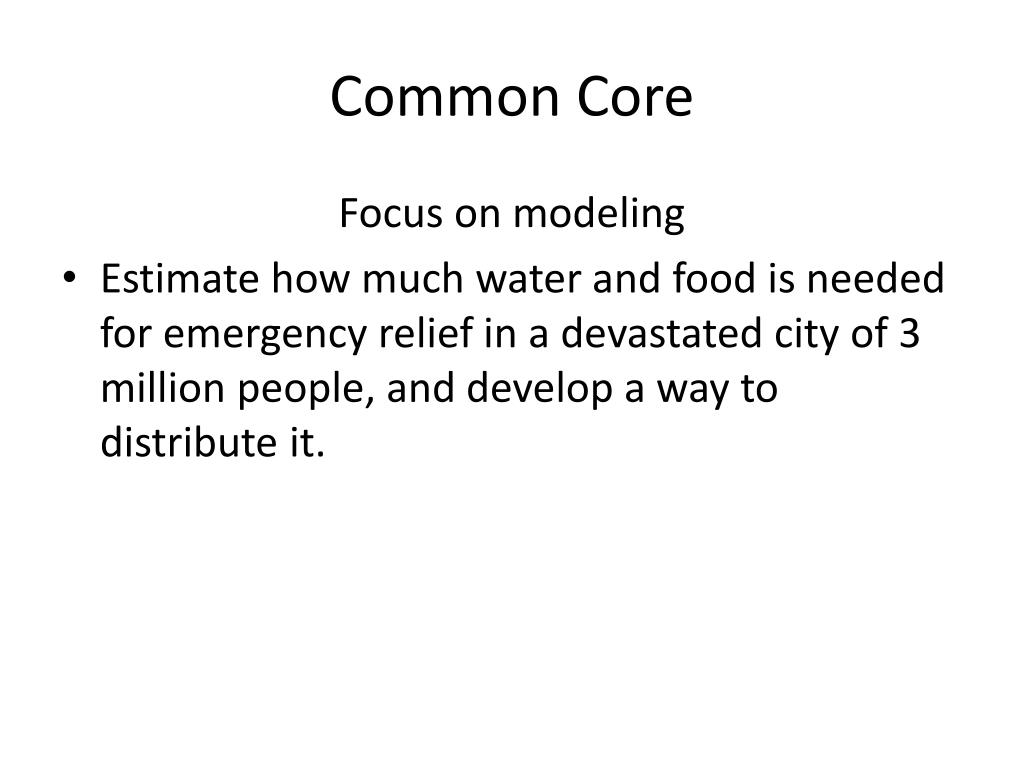 Common Core

Focus on modeling

• Estimate how much water and food is needed for emergency relief in a devastated city of 3 million people, and develop a way to distribute it.